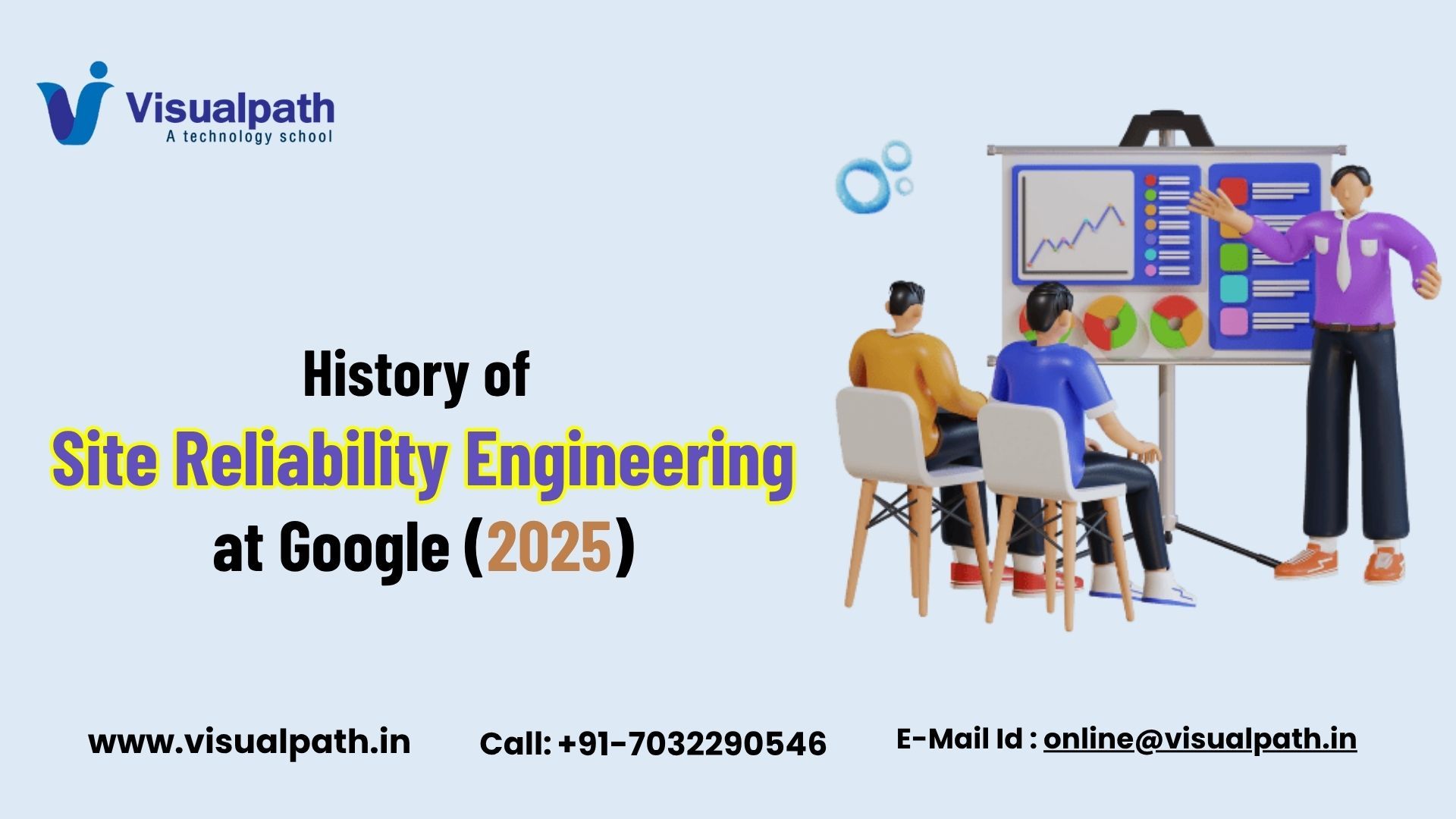 Visualpath
A technology school

History of
Site Reliability Engineering
at Google (2025)

www.visualpath.in

Call: +91-7032290546

E-Mail Id : online@visualpath.in